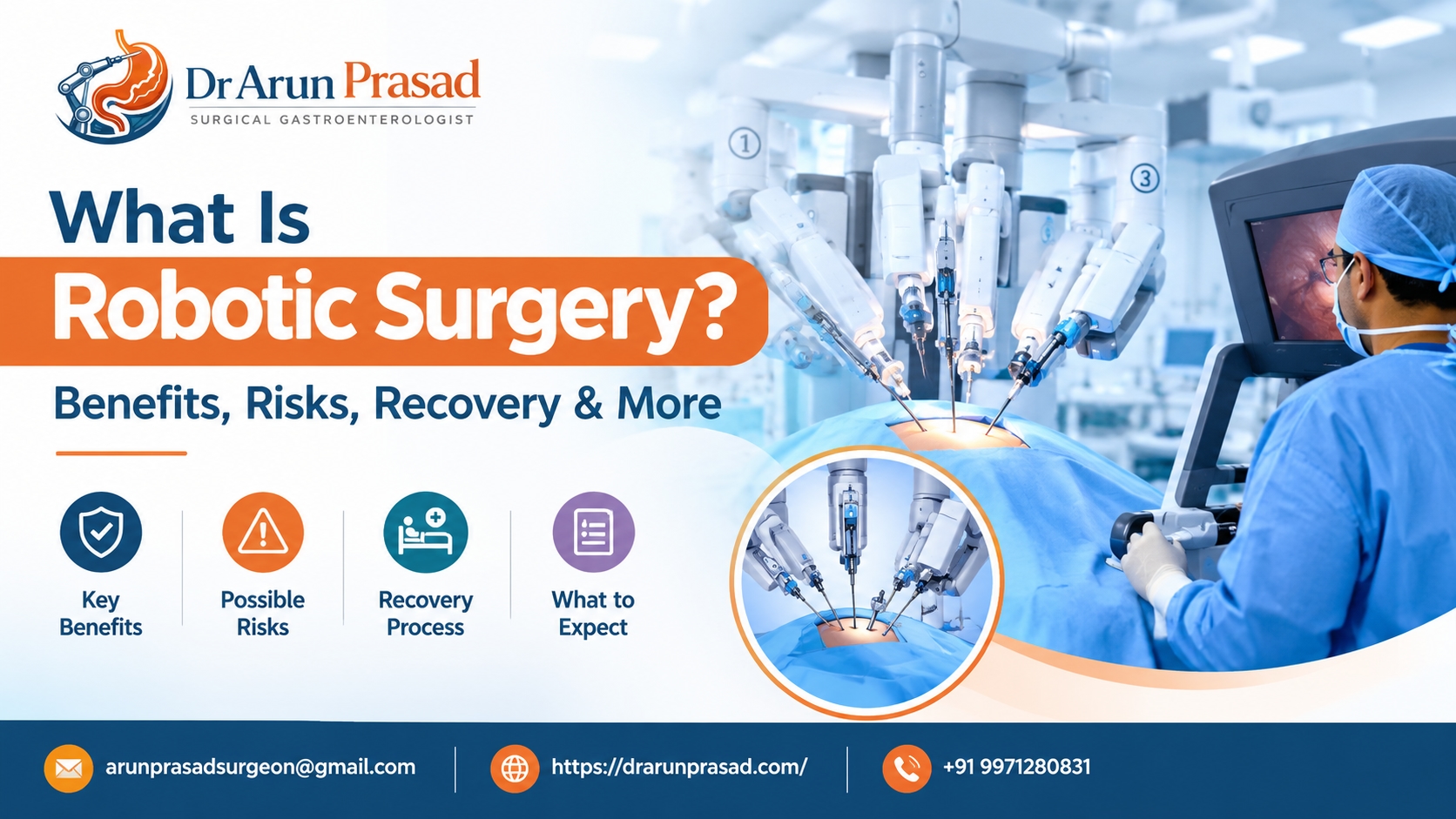 Dr Arun Prasad
SURGICAL GASTROENTEROLOGIST

What Is
Robotic Surgery?
Benefits, Risks, Recovery & More

Key Benefits

Possible Risks

Recovery Process

What to Expect

①

③

arunprasadsurgeon@gmail.com

https://drarunprasad.com/

+91 9971280831